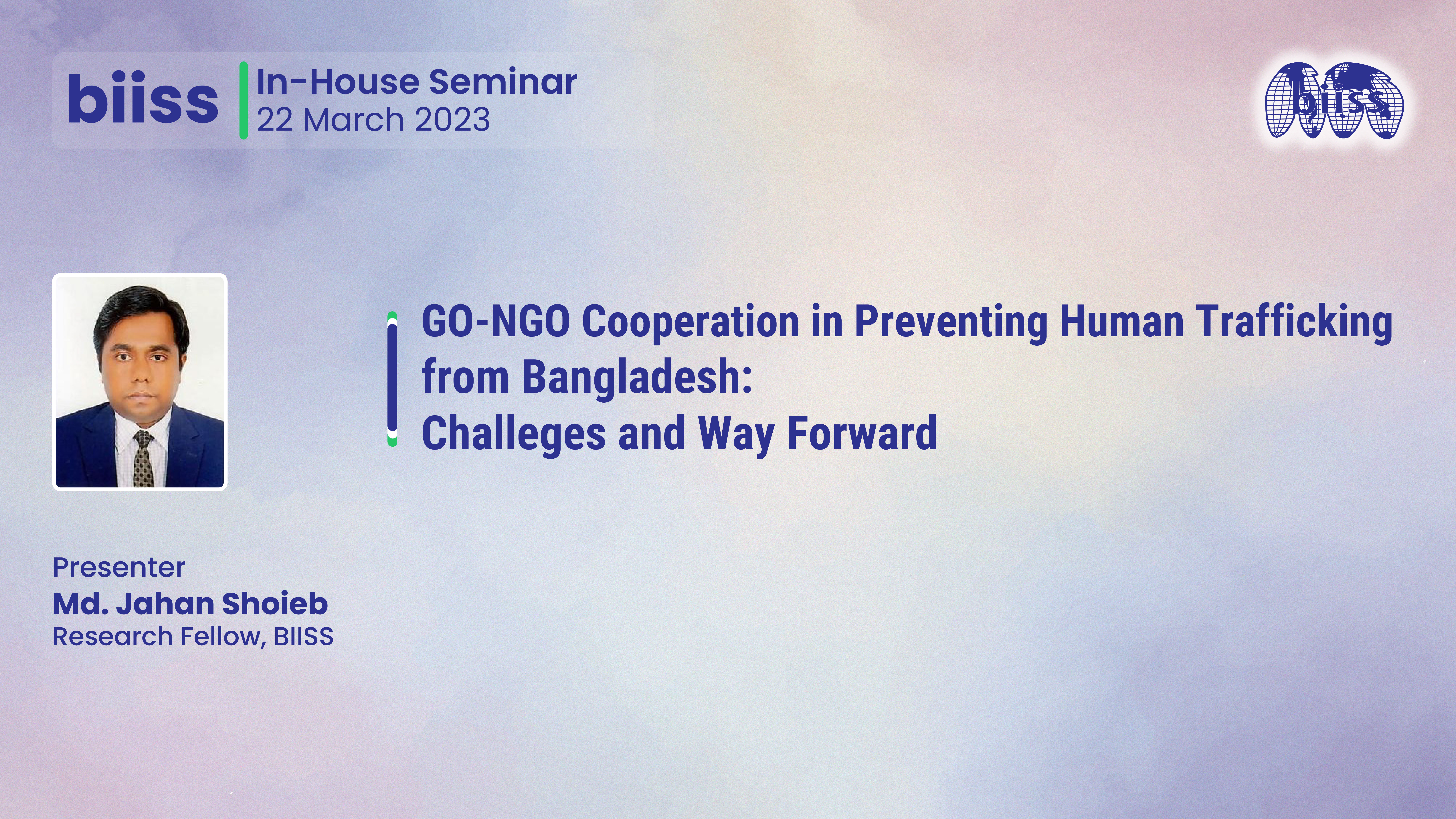 biiss
In-House Seminar
22 March 2023

biiss

GO-NGO Cooperation in Preventing Human Trafficking from Bangladesh:
Challeges and Way Forward

Presenter
Md. Jahan Shoieb
Research Fellow, BIISS